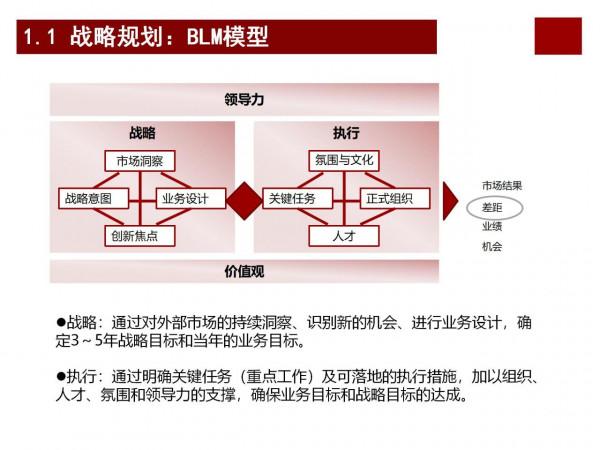 1.1 战略规划：BLM模型

领导力

战略

市场洞察

战略意图

业务设计

创新焦点

执行

氛围与文化

关键任务

正式组织

人才

市场结果

差距

业绩

机会

价值观

●战略：通过对外部市场的持续洞察、识别新的机会、进行业务设计，确定3～5年战略目标和当年的业务目标。

●执行：通过明确关键任务（重点工作）及可落地的执行措施，加以组织、人才、氛围和领导力的支撑，确保业务目标和战略目标的达成。